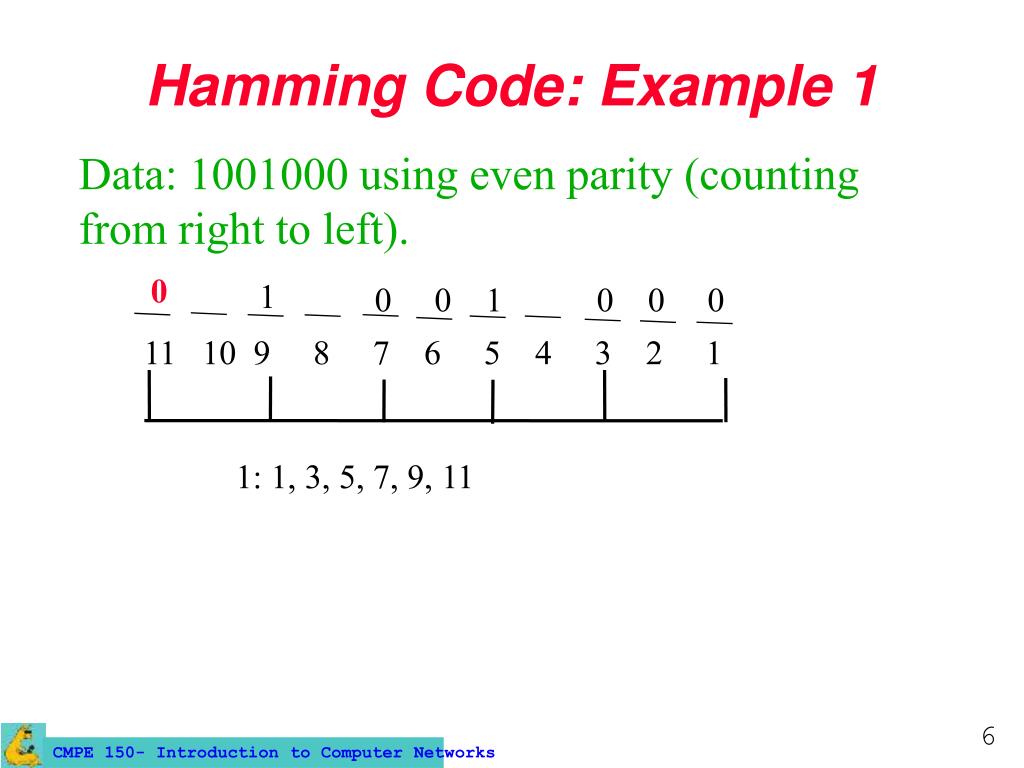 Hamming Code: Example 1

Data: 1001000 using even parity (counting from right to left).

0 __ 1 __ 0 0 1 __ 0 0 0

11 10 9 8 7 6 5 4 3 2 1

1: 1, 3, 5, 7, 9, 11

CMPE 150- Introduction to Computer Networks

6